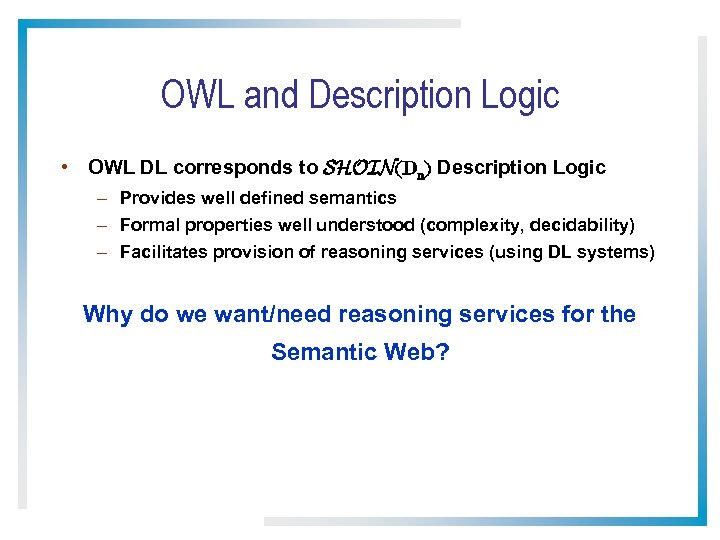 OWL and Description Logic

• OWL DL corresponds to $\mathcal{SHOIN}(\mathbf{D_n})$ Description Logic
– Provides well defined semantics
– Formal properties well understood (complexity, decidability)
– Facilitates provision of reasoning services (using DL systems)

Why do we want/need reasoning services for the Semantic Web?